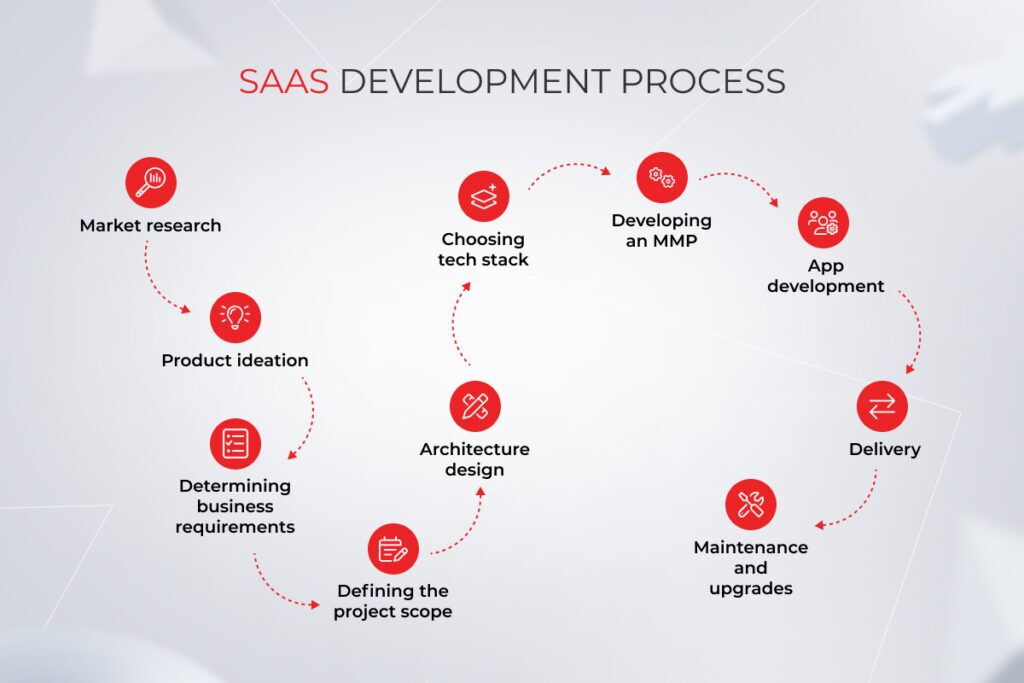 SAAS DEVELOPMENT PROCESS

Market research

Product ideation

Determining business requirements

Defining the project scope

Architecture design

Choosing tech stack

Developing an MMP

App development

Delivery

Maintenance and upgrades